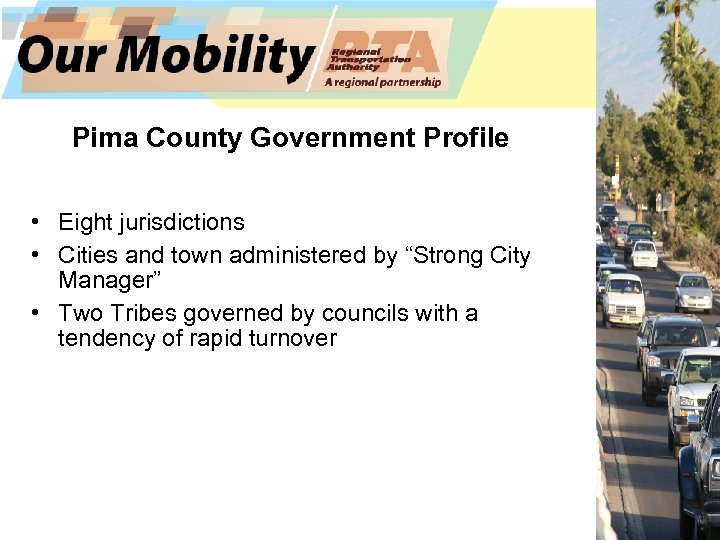 Our Mobility RTA Regional Transportation Authority A regional partnership

Pima County Government Profile

• Eight jurisdictions
• Cities and town administered by “Strong City Manager”
• Two Tribes governed by councils with a tendency of rapid turnover